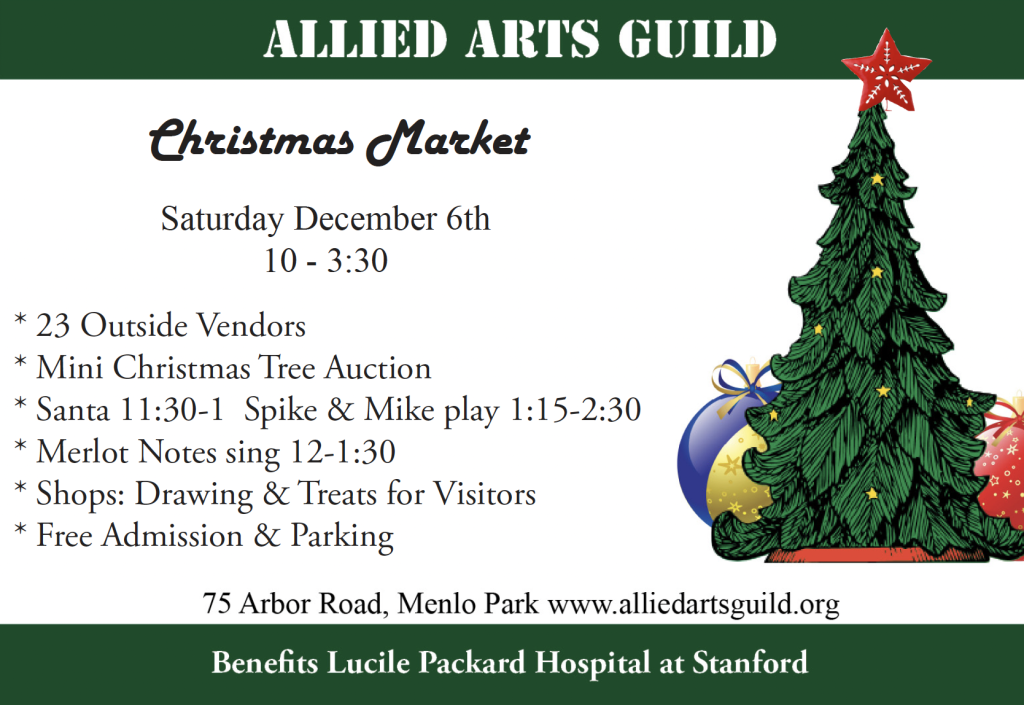 ALLIED ARTS GUILD

Christmas Market

Saturday December 6th
10 - 3:30

* 23 Outside Vendors
* Mini Christmas Tree Auction
* Santa 11:30-1  Spike & Mike play 1:15-2:30
* Merlot Notes sing 12-1:30
* Shops: Drawing & Treats for Visitors
* Free Admission & Parking

75 Arbor Road, Menlo Park www.alliedartsguild.org

Benefits Lucile Packard Hospital at Stanford